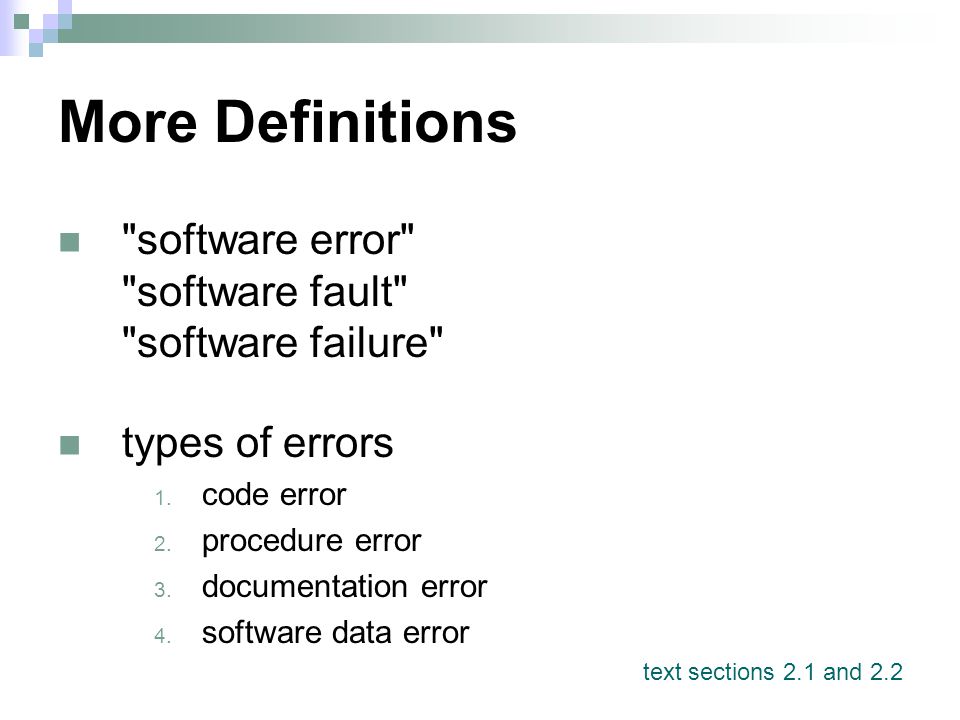 More Definitions

"software error"
"software fault"
"software failure"

types of errors

1. code error
2. procedure error
3. documentation error
4. software data error

text sections 2.1 and 2.2